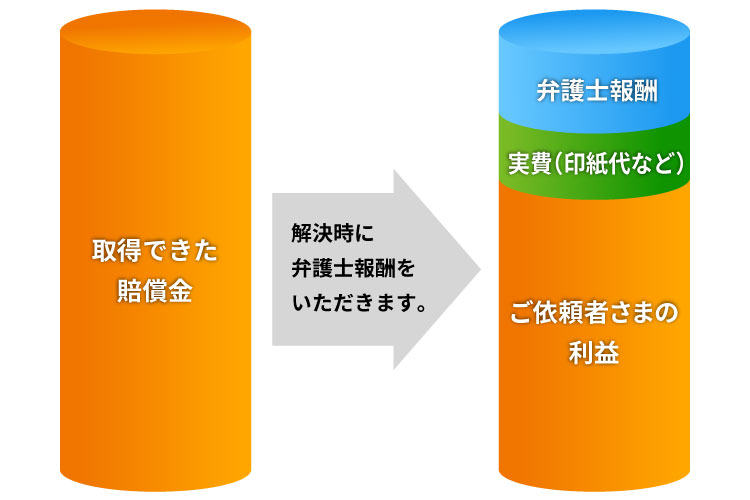 取得できた
賠償金

解決時に
弁護士報酬を
いただきます。

弁護士報酬

実費（印紙代など）

ご依頼者さまの
利益